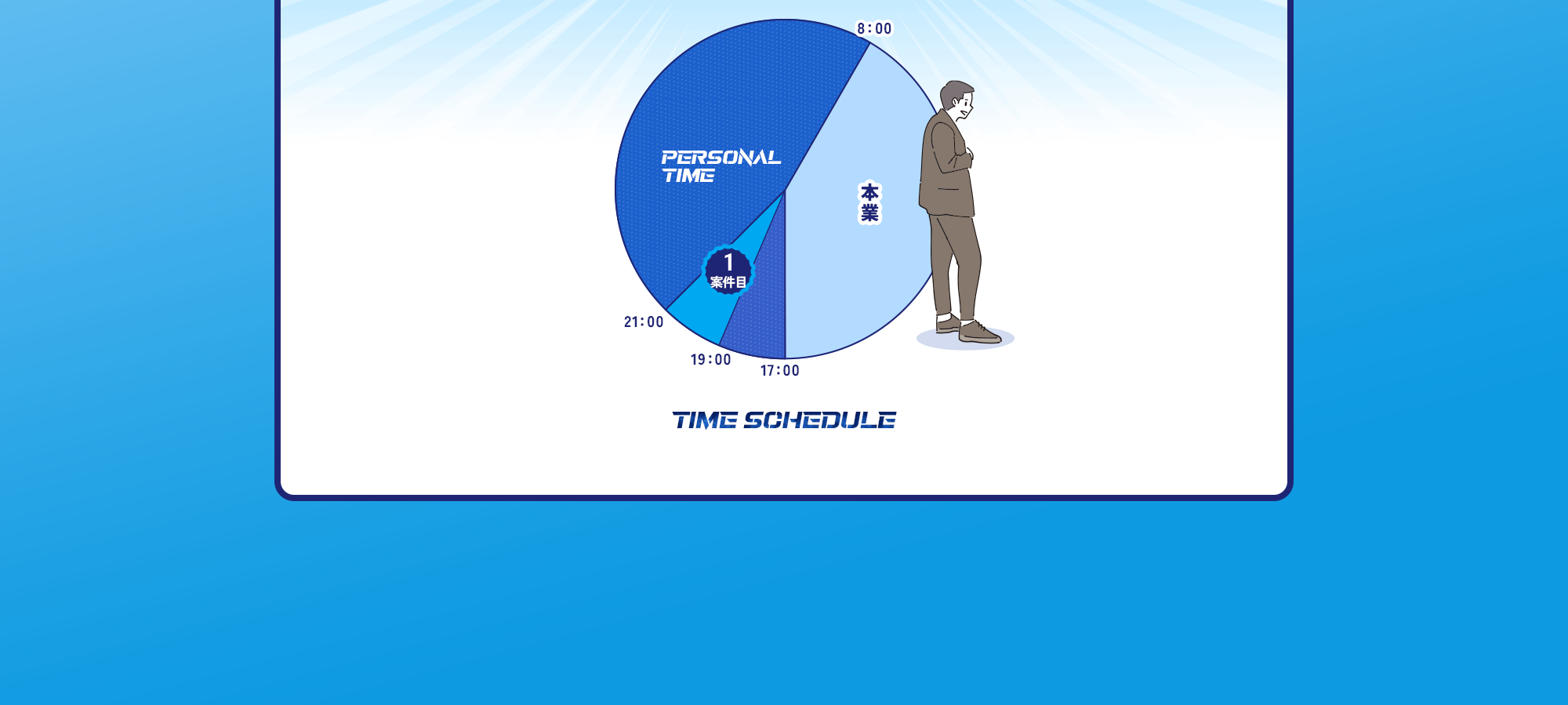 8:00

PERSONAL TIME

本業

1
案件目

21:00

19:00

17:00

TIME SCHEDULE